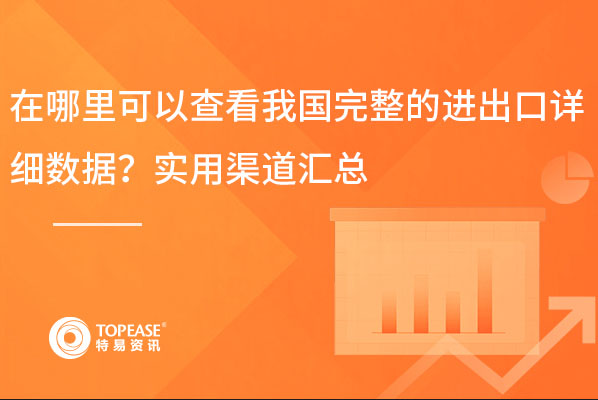 在哪里可以查看我国完整的进出口详细数据？实用渠道汇总

TOPEASE®
特易资讯